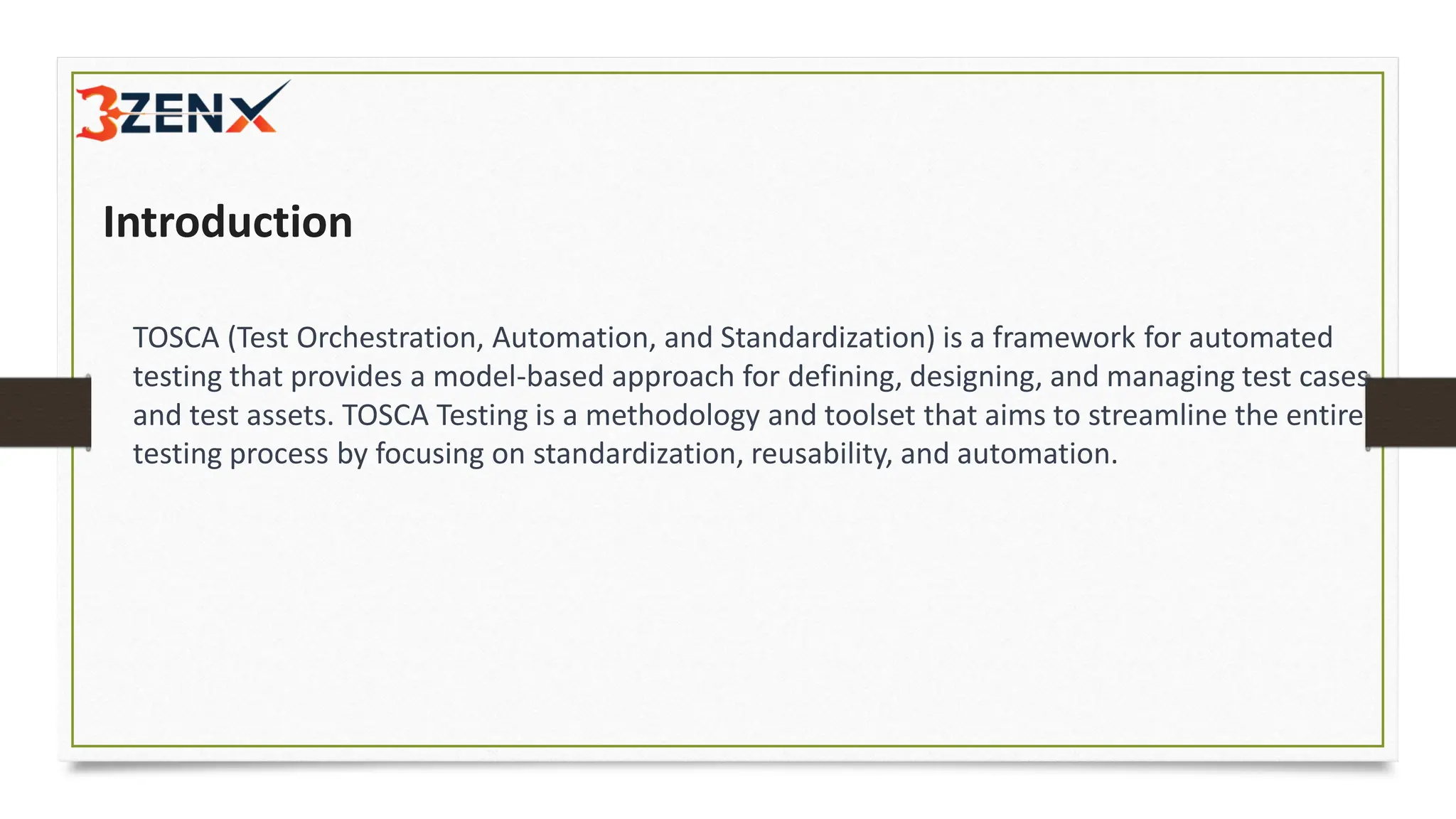 3ZENX

Introduction

TOSCA (Test Orchestration, Automation, and Standardization) is a framework for automated testing that provides a model-based approach for defining, designing, and managing test cases and test assets. TOSCA Testing is a methodology and toolset that aims to streamline the entire testing process by focusing on standardization, reusability, and automation.